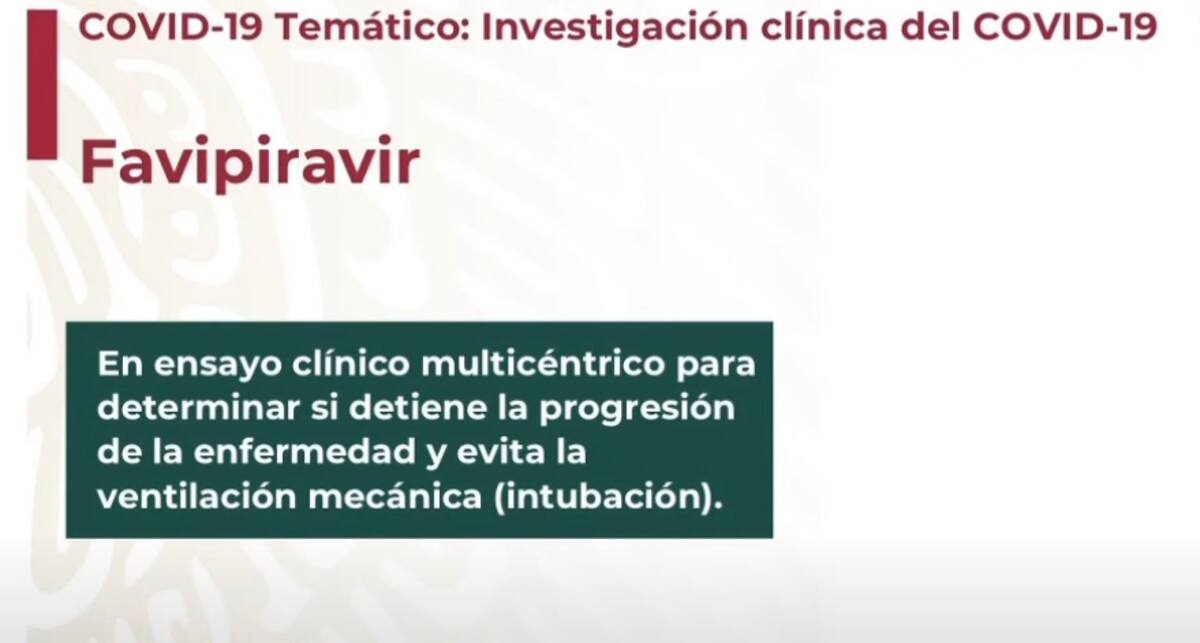 COVID-19 Temático: Investigación clínica del COVID-19

Favipiravir

En ensayo clínico multicéntrico para determinar si detiene la progresión de la enfermedad y evita la ventilación mecánica (intubación).